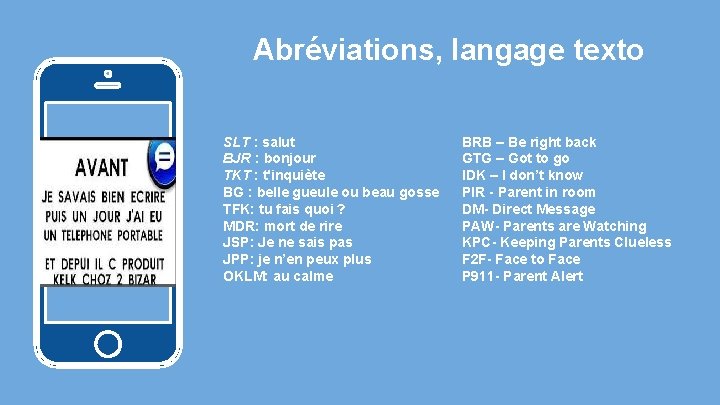 Abréviations, langage texto

AVANT
JE SAVAIS BIEN ECRIRE PUIS UN JOUR J'AI EU UN TELEPHONE PORTABLE
ET DEPUI IL C PRODUIT KELK CHOZ 2 BIZAR

SLT : salut
BJR : bonjour
TKT : t'inquiète
BG : belle gueule ou beau gosse
TFK: tu fais quoi ?
MDR: mort de rire
JSP: Je ne sais pas
JPP: je n'en peux plus
OKLM: au calme

BRB – Be right back
GTG – Got to go
IDK – I don't know
PIR - Parent in room
DM- Direct Message
PAW- Parents are Watching
KPC- Keeping Parents Clueless
F2F- Face to Face
P911- Parent Alert